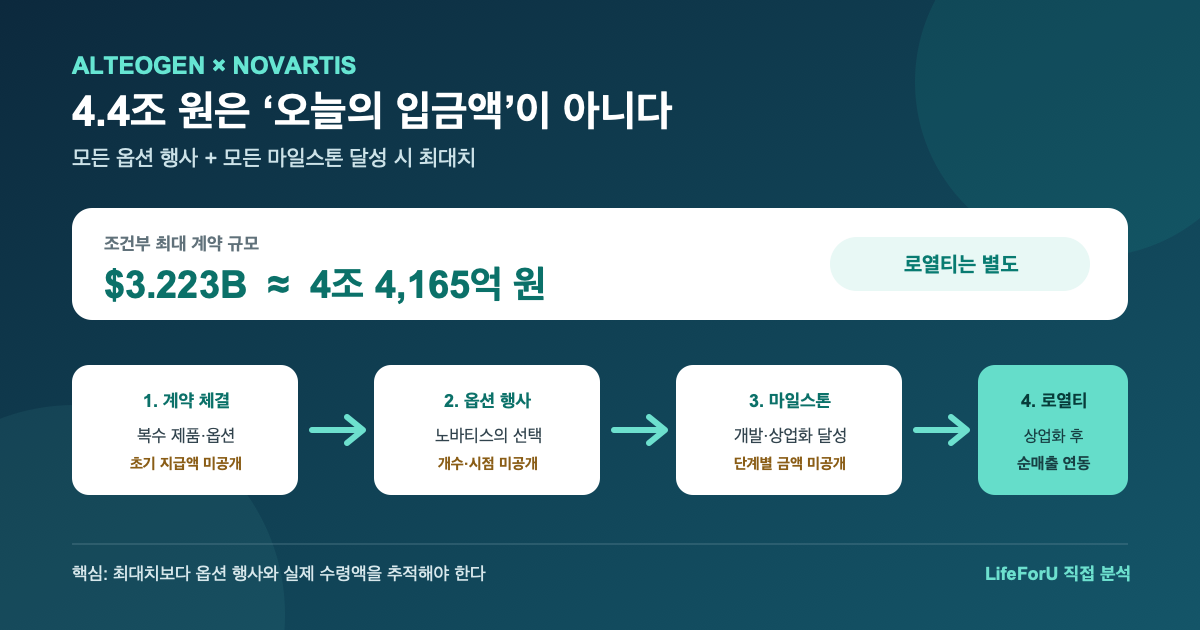 ALTEOGEN × NOVARTIS

4.4조 원은 ‘오늘의 입금액’이 아니다

모든 옵션 행사 + 모든 마일스톤 달성 시 최대치

조건부 최대 계약 규모

$3.223B ≈ 4조 4,165억 원

로열티는 별도

1. 계약 체결
복수 제품·옵션
초기 지급액 미공개

2. 옵션 행사
노바티스의 선택
개수·시점 미공개

3. 마일스톤
개발·상업화 달성
단계별 금액 미공개

4. 로열티
상업화 후
순매출 연동

핵심: 최대치보다 옵션 행사와 실제 수령액을 추적해야 한다

LifeForU 직접 분석